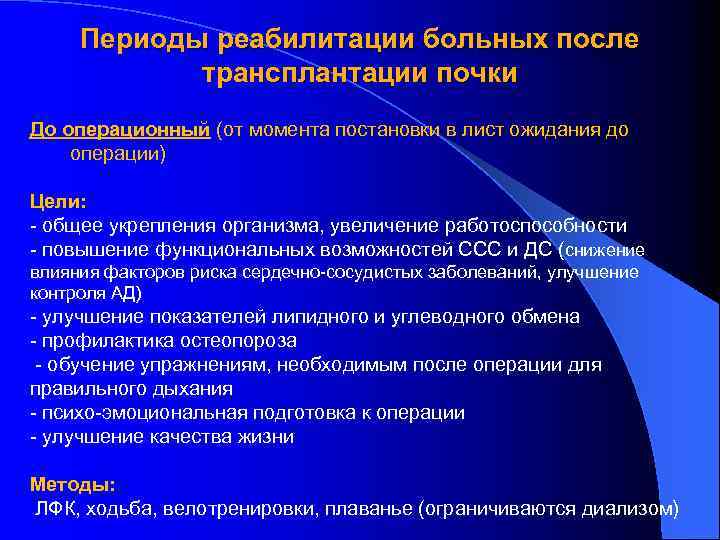 Периоды реабилитации больных после трансплантации почки

До операционный (от момента постановки в лист ожидания до операции)

Цели:
- общее укрепления организма, увеличение работоспособности
- повышение функциональных возможностей ССС и ДС (снижение влияния факторов риска сердечно-сосудистых заболеваний, улучшение контроля АД)
- улучшение показателей липидного и углеводного обмена
- профилактика остеопороза
- обучение упражнениям, необходимым после операции для правильного дыхания
- психо-эмоциональная подготовка к операции
- улучшение качества жизни

Методы:
ЛФК, ходьба, велотренировки, плаванье (ограничиваются диализом)